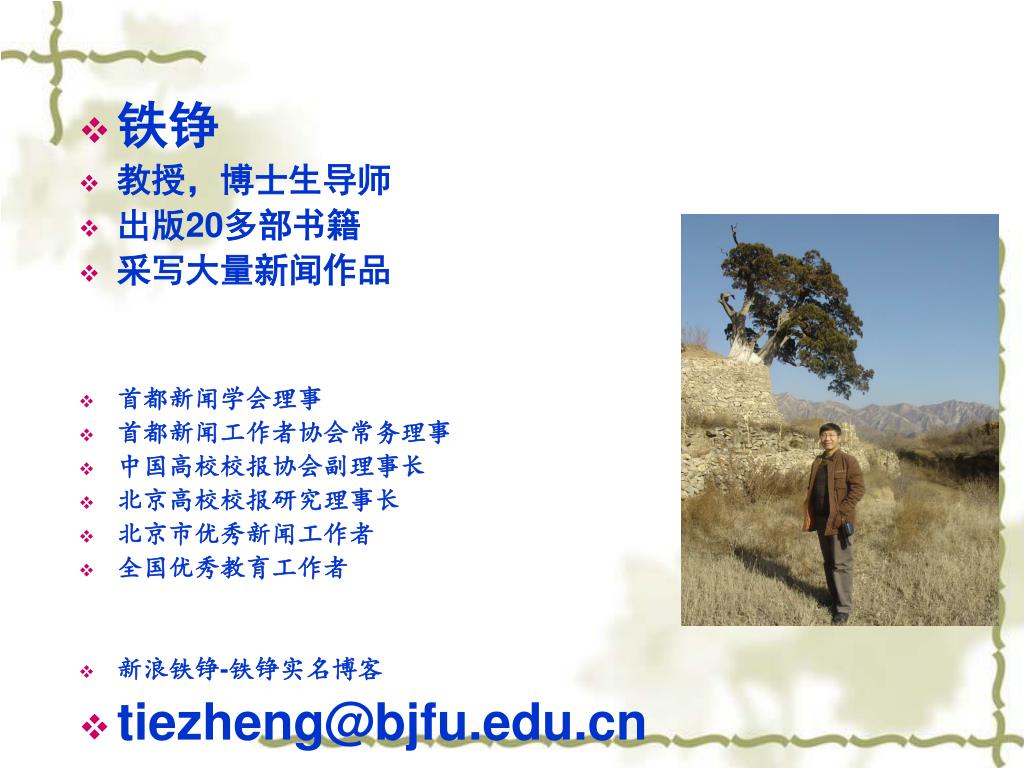 ❖ 铁铮
❖ 教授，博士生导师
❖ 出版20多部书籍
❖ 采写大量新闻作品

❖ 首都新闻学会理事
❖ 首都新闻工作者协会常务理事
❖ 中国高校校报协会副理事长
❖ 北京高校校报研究理事长
❖ 北京市优秀新闻工作者
❖ 全国优秀教育工作者

❖ 新浪铁铮-铁铮实名博客
❖ tiezheng@bjfu.edu.cn